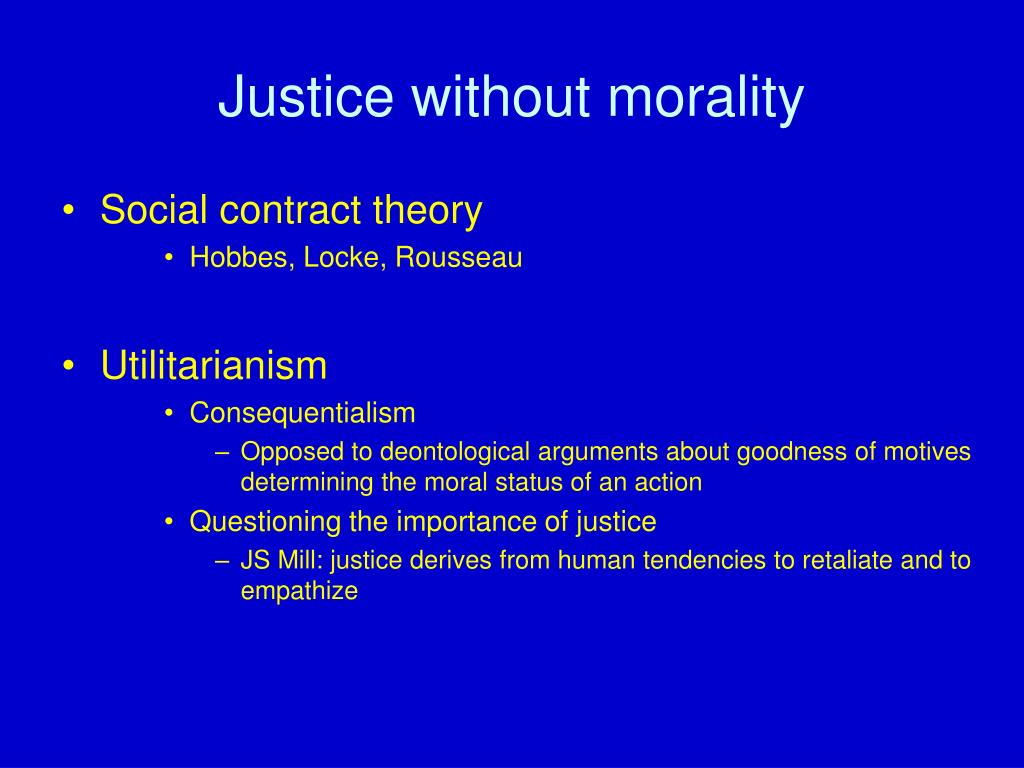 Justice without morality

• Social contract theory
  • Hobbes, Locke, Rousseau

• Utilitarianism
  • Consequentialism
    – Opposed to deontological arguments about goodness of motives determining the moral status of an action
  • Questioning the importance of justice
    – JS Mill: justice derives from human tendencies to retaliate and to empathize